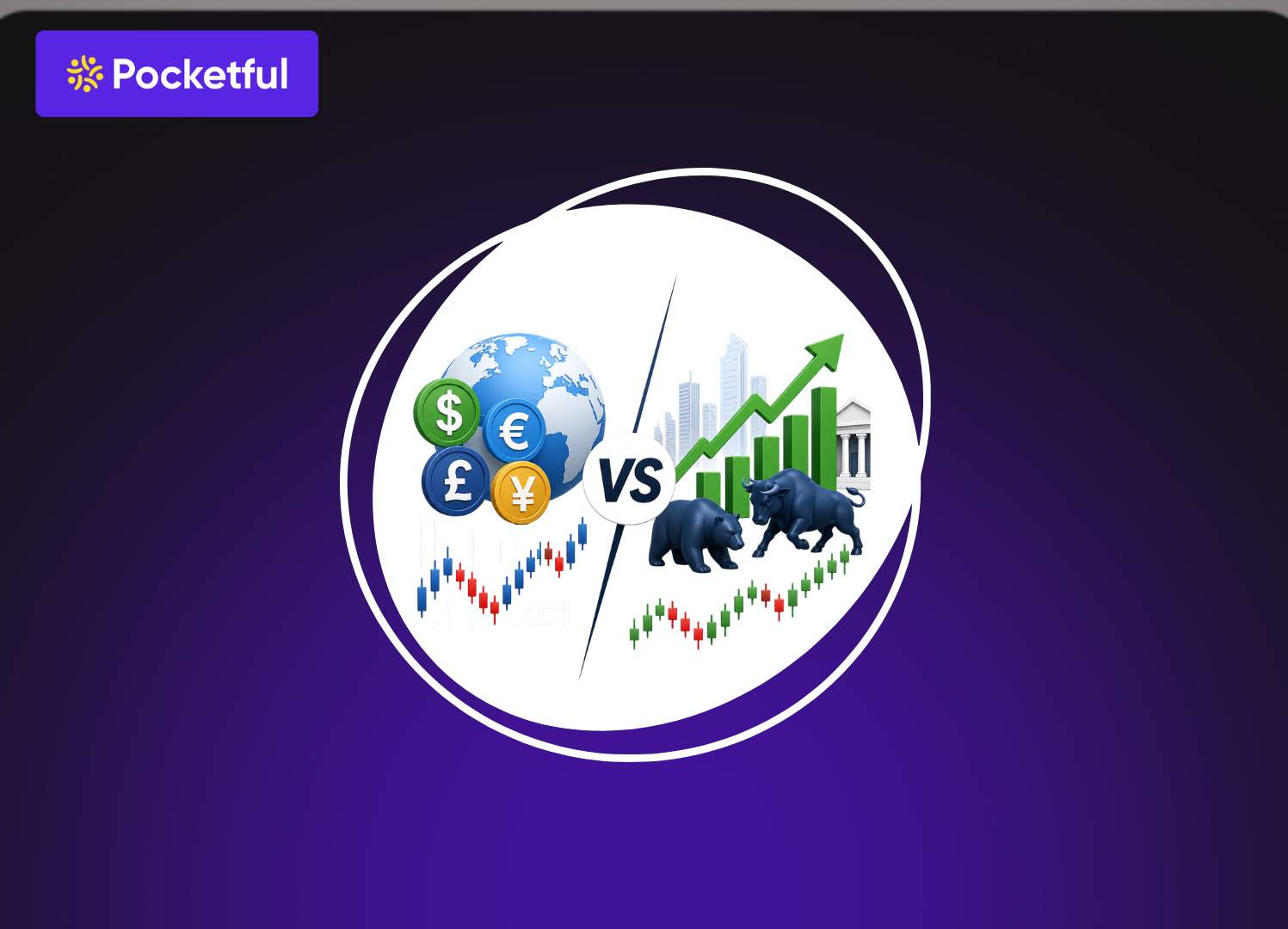 Pocketful

$ € £ ¥

VS